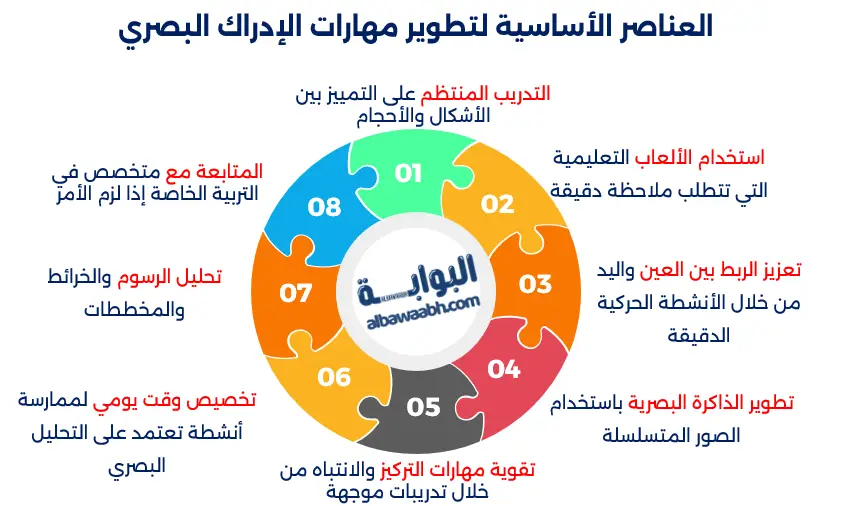 العناصر الأساسية لتطوير مهارات الإدراك البصري

01
التدريب المنتظم على التمييز بين الأشكال والأحجام

02
استخدام الألعاب التعليمية التي تتطلب ملاحظة دقيقة

03
تعزيز الربط بين العين واليد من خلال الأنشطة الحركية الدقيقة

04
تطوير الذاكرة البصرية باستخدام الصور المتسلسلة

05
تقوية مهارات التركيز والانتباه من خلال تدريبات موجهة

06
تخصيص وقت يومي لممارسة أنشطة تعتمد على التحليل البصري

07
تحليل الرسوم والخرائط والمخططات

08
المتابعة مع متخصص في التربية الخاصة إذا لزم الأمر

البوابة
albawaabh.com